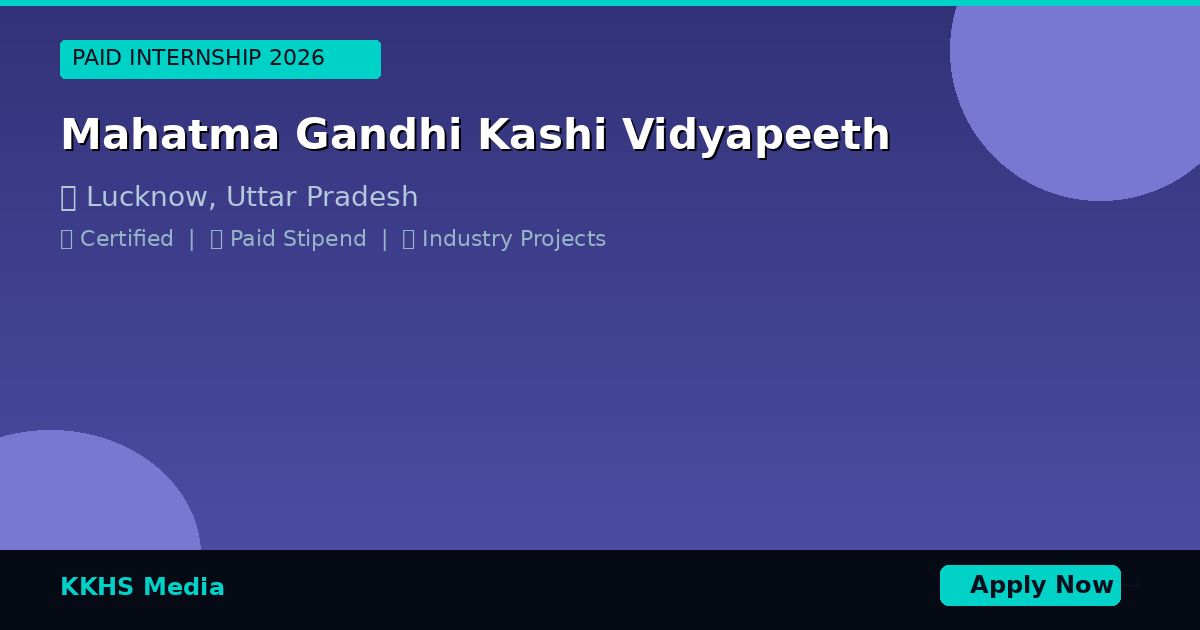 PAID INTERNSHIP 2026

Mahatma Gandhi Kashi Vidyapeeth

Lucknow, Uttar Pradesh

Certified | Paid Stipend | Industry Projects

KKHS Media

Apply Now